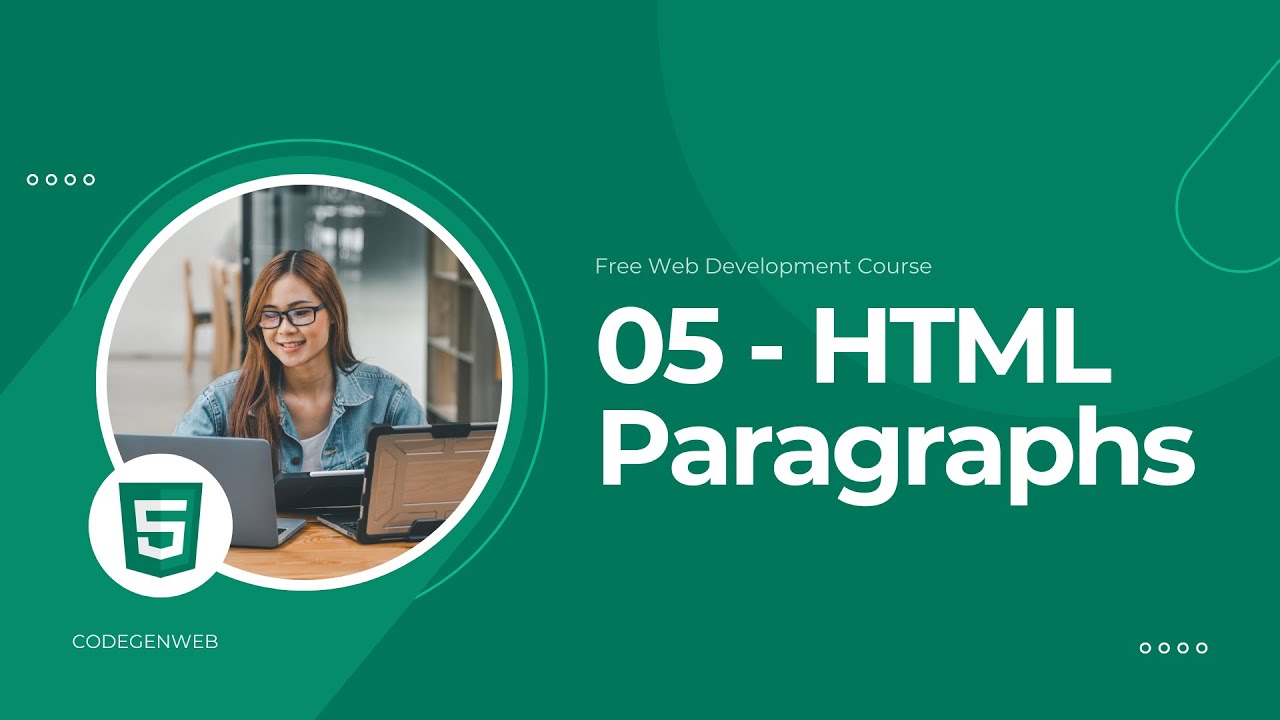 Free Web Development Course

05 - HTML Paragraphs

5

CODEGENWEB